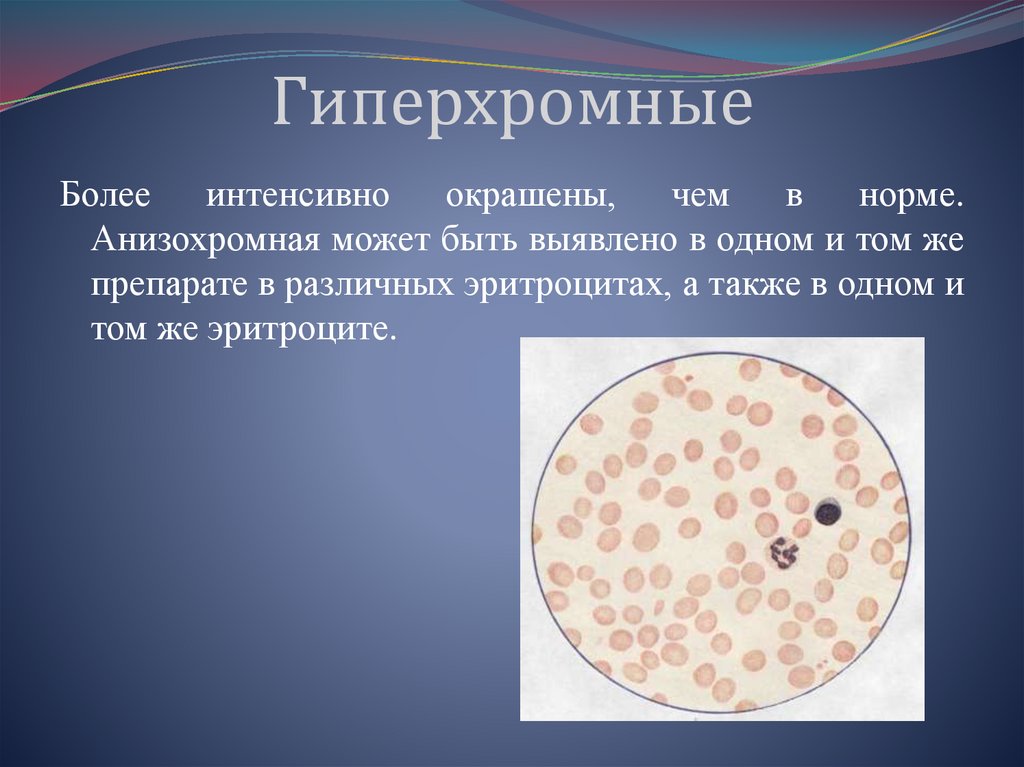 Гиперхромные

Более интенсивно окрашены, чем в норме. Анизохромная может быть выявлено в одном и том же препарате в различных эритроцитах, а также в одном и том же эритроците.